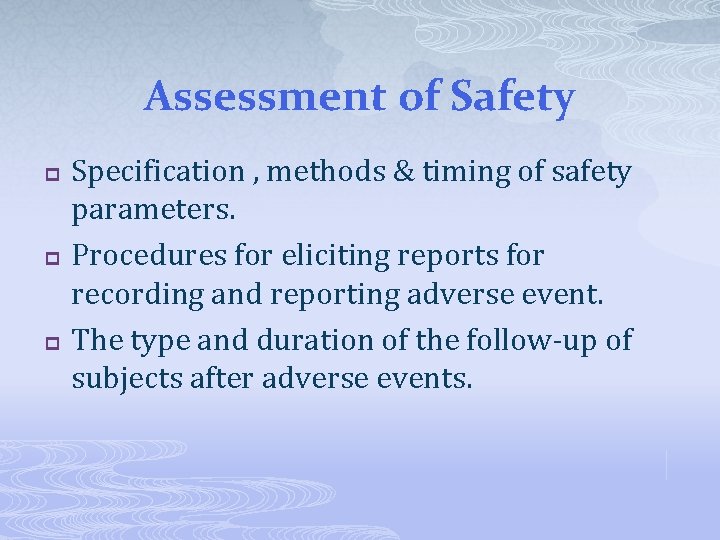 Assessment of Safety

Specification , methods & timing of safety parameters.

Procedures for eliciting reports for recording and reporting adverse event.

The type and duration of the follow-up of subjects after adverse events.